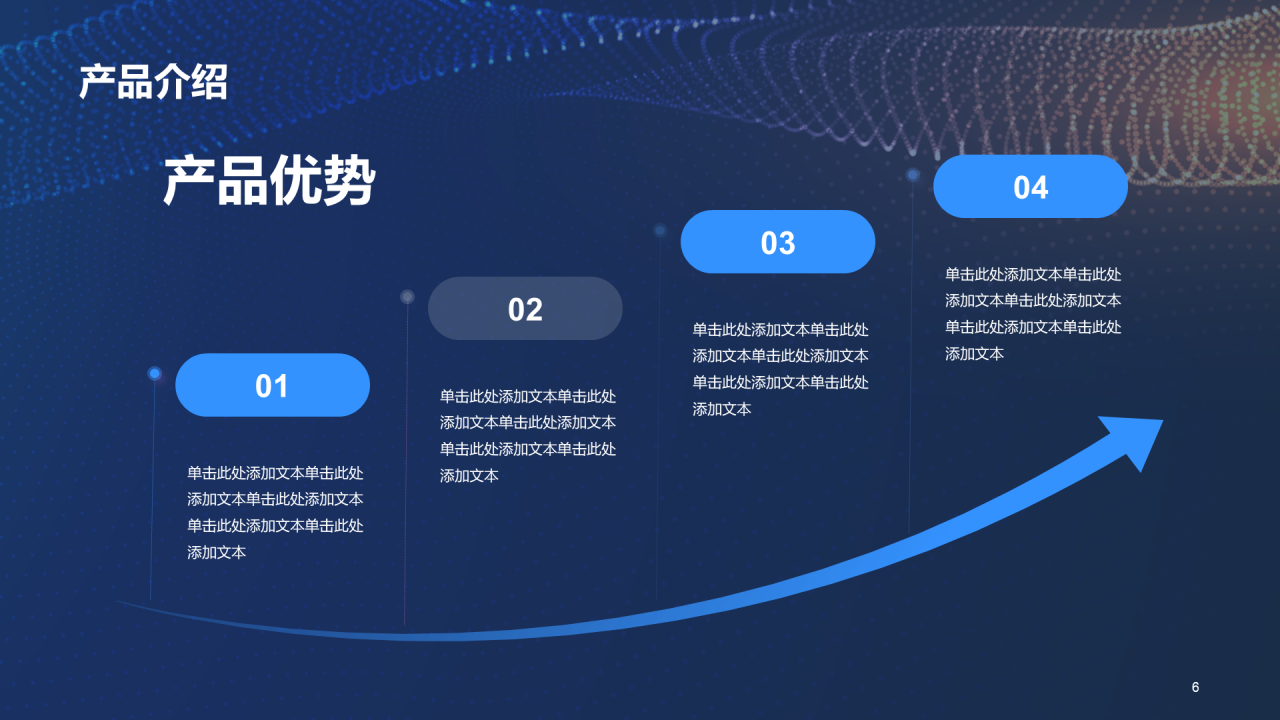 产品介绍

产品优势

01

单击此处添加文本单击此处添加文本单击此处添加文本单击此处添加文本单击此处添加文本

02

单击此处添加文本单击此处添加文本单击此处添加文本单击此处添加文本单击此处添加文本

03

单击此处添加文本单击此处添加文本单击此处添加文本单击此处添加文本单击此处添加文本

04

单击此处添加文本单击此处添加文本单击此处添加文本单击此处添加文本单击此处添加文本

6